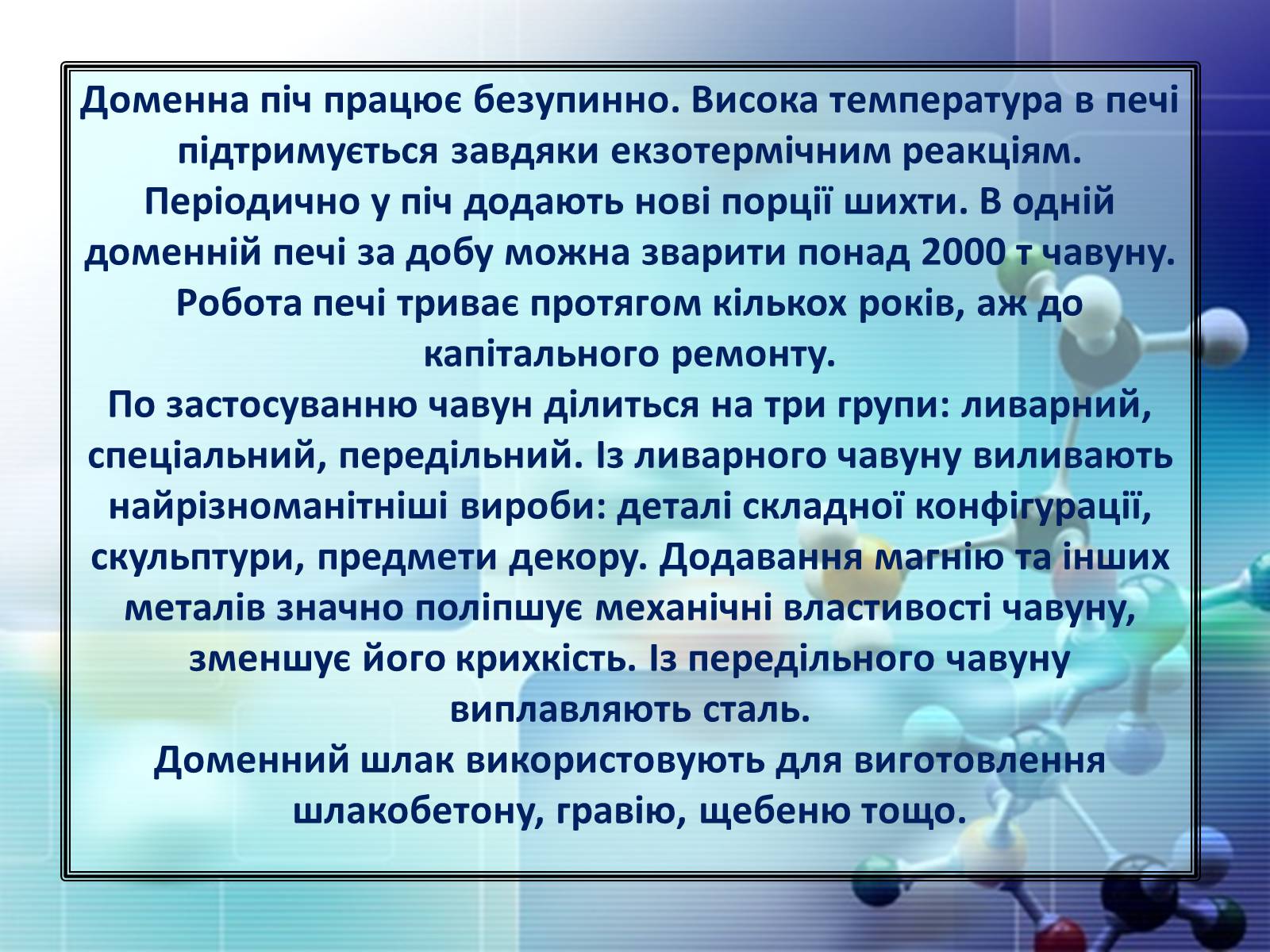 Доменна піч працює безупинно. Висока температура в печі підтримується завдяки екзотермічним реакціям. Періодично у піч додають нові порції шихти. В одній доменній печі за добу можна зварити понад 2000 т чавуну. Робота печі триває протягом кількох років, аж до капітального ремонту.
По застосуванню чавун ділиться на три групи: ливарний, спеціальний, передільний. Із ливарного чавуну виливають найрізноманітніші вироби: деталі складної конфігурації, скульптури, предмети декору. Додавання магнію та інших металів значно поліпшує механічні властивості чавуну, зменшує його крихкість. Із передільного чавуну виплавляють сталь.
Доменний шлак використовують для виготовлення шлакобетону, гравію, щебеню тощо.